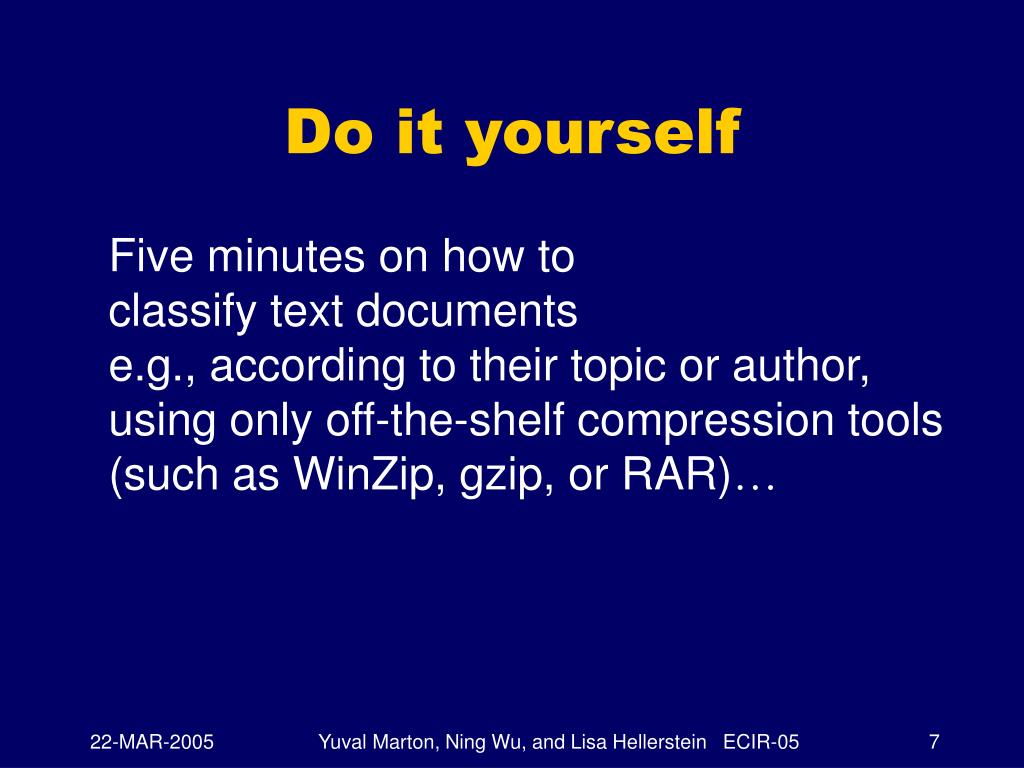 Do it yourself

Five minutes on how to
classify text documents
e.g., according to their topic or author,
using only off-the-shelf compression tools
(such as WinZip, gzip, or RAR)…

22-MAR-2005 Yuval Marton, Ning Wu, and Lisa Hellerstein ECIR-05 7